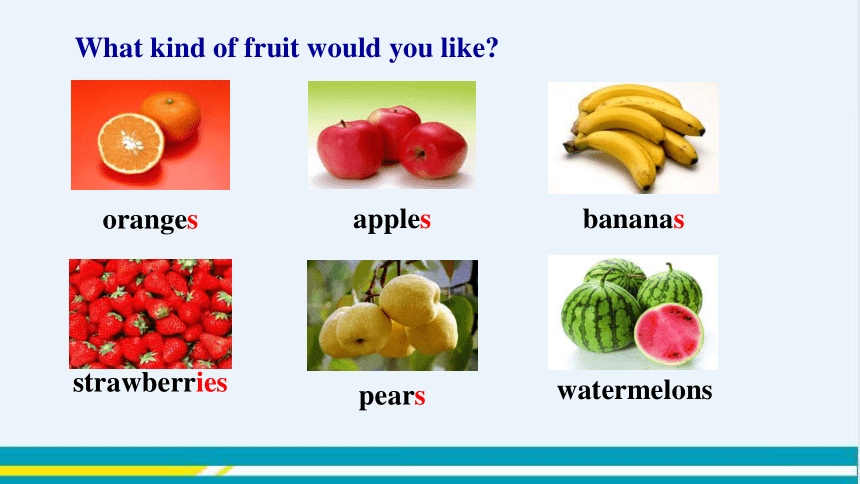 What kind of fruit would you like?

oranges

apples

bananas

strawberries

pears

watermelons